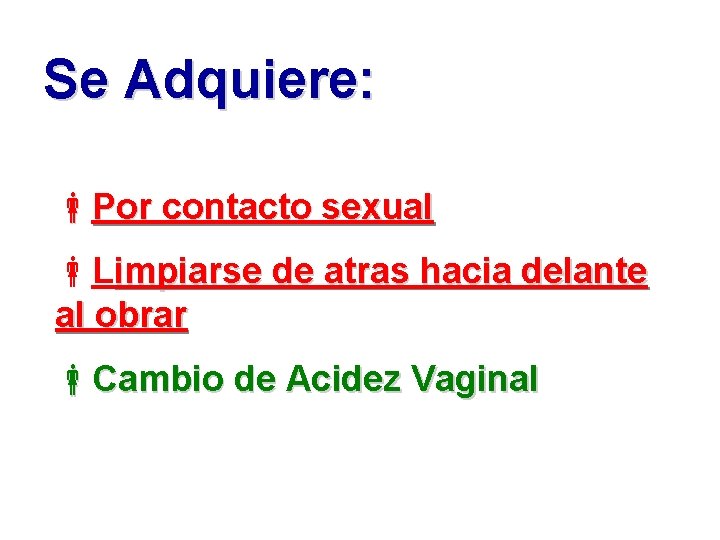 Se Adquiere:

Por contacto sexual

Limpiarse de atras hacia delante al obrar

Cambio de Acidez Vaginal